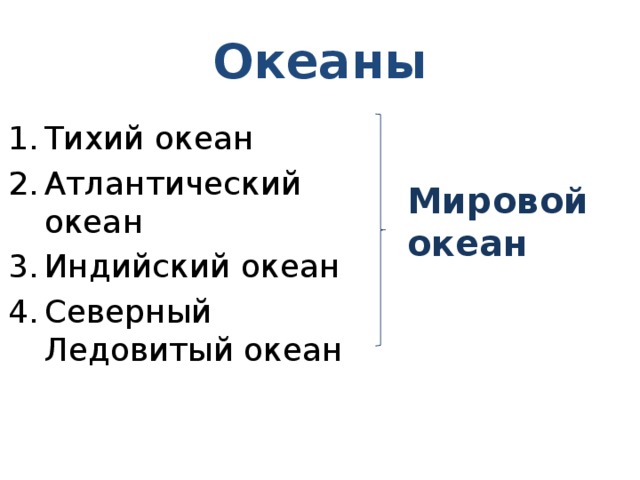 Океаны

1. Тихий океан
2. Атлантический океан
3. Индийский океан
4. Северный Ледовитый океан

Мировой океан